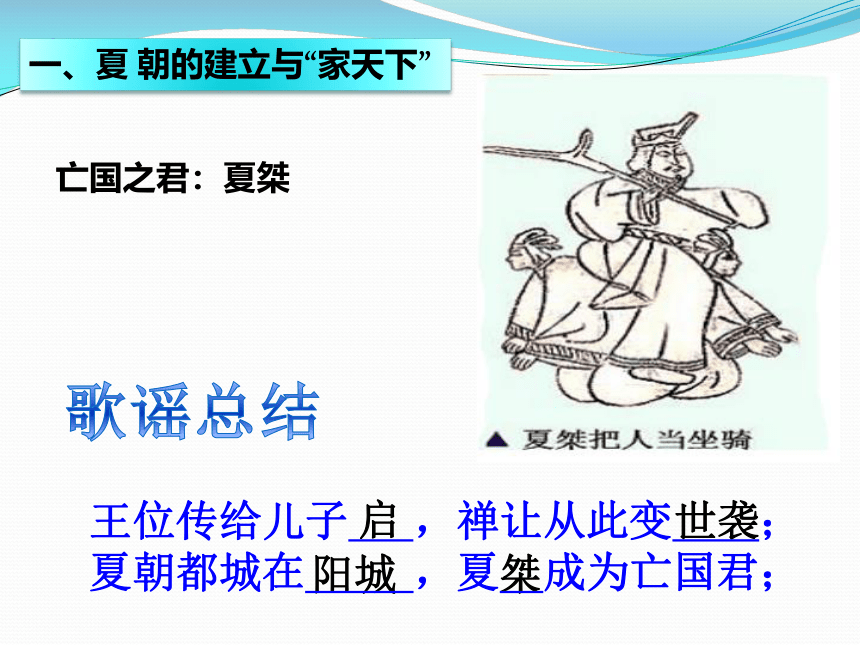 一、夏 朝的建立与“家天下”

亡国之君：夏桀

▲ 夏桀把人当坐骑

歌谣总结

王位传给儿子 启 ，禅让从此变世袭；
夏朝都城在 阳城 ，夏桀成为亡国君；